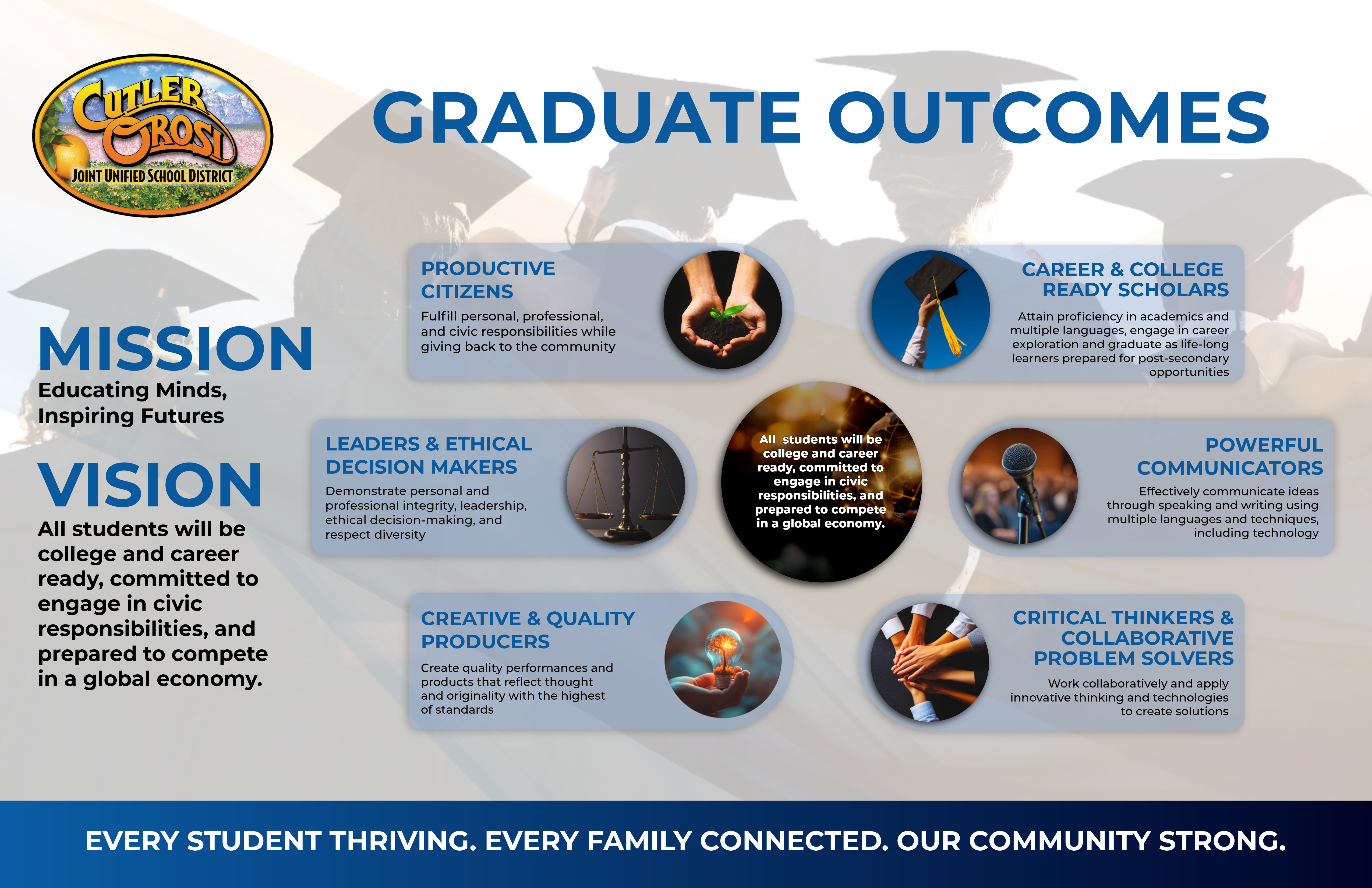 CUTLER OROSI
JOINT UNIFIED SCHOOL DISTRICT

GRADUATE OUTCOMES

MISSION
Educating Minds, Inspiring Futures

VISION
All students will be college and career ready, committed to engage in civic responsibilities, and prepared to compete in a global economy.

PRODUCTIVE CITIZENS
Fulfill personal, professional, and civic responsibilities while giving back to the community

CAREER & COLLEGE READY SCHOLARS
Attain proficiency in academics and multiple languages, engage in career exploration and graduate as life-long learners prepared for post-secondary opportunities

LEADERS & ETHICAL DECISION MAKERS
Demonstrate personal and professional integrity, leadership, ethical decision-making, and respect diversity

All students will be college and career ready, committed to engage in civic responsibilities, and prepared to compete in a global economy.

POWERFUL COMMUNICATORS
Effectively communicate ideas through speaking and writing using multiple languages and techniques, including technology

CREATIVE & QUALITY PRODUCERS
Create quality performances and products that reflect thought and originality with the highest of standards

CRITICAL THINKERS & COLLABORATIVE PROBLEM SOLVERS
Work collaboratively and apply innovative thinking and technologies to create solutions

EVERY STUDENT THRIVING. EVERY FAMILY CONNECTED. OUR COMMUNITY STRONG.